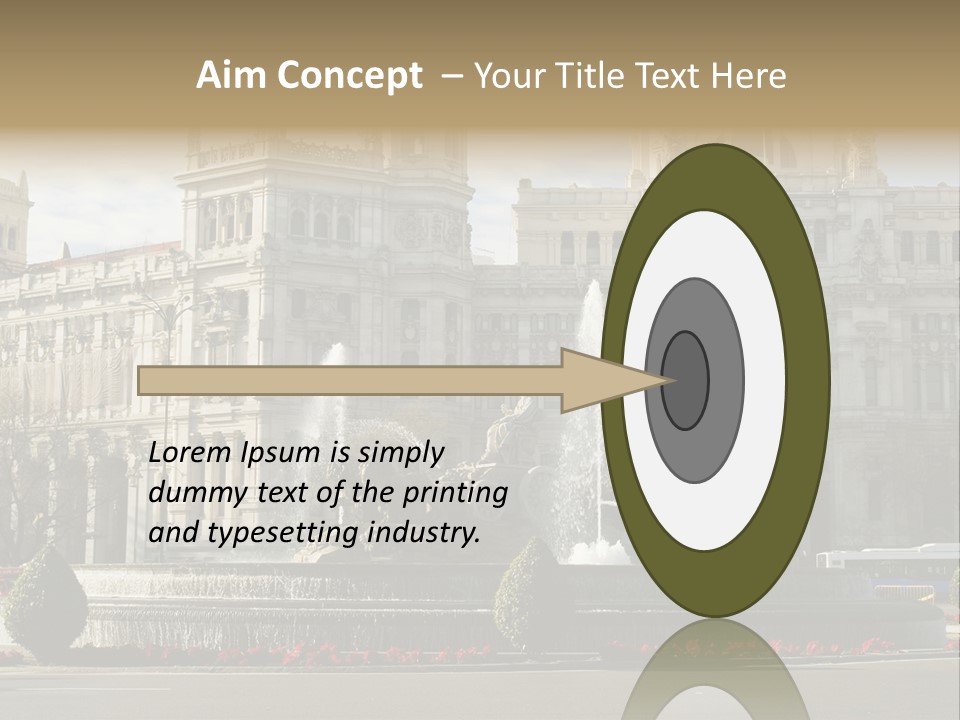 Aim Concept – Your Title Text Here

Lorem Ipsum is simply dummy text of the printing and typesetting industry.